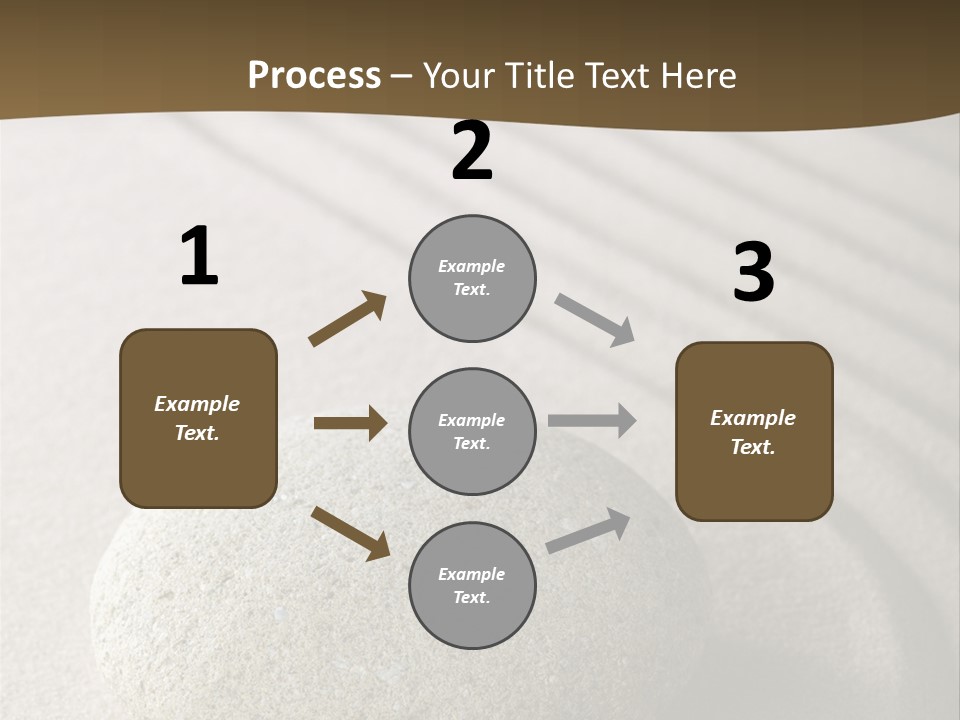 Process – Your Title Text Here

1

Example Text.

2

Example Text.

Example Text.

Example Text.

3

Example Text.